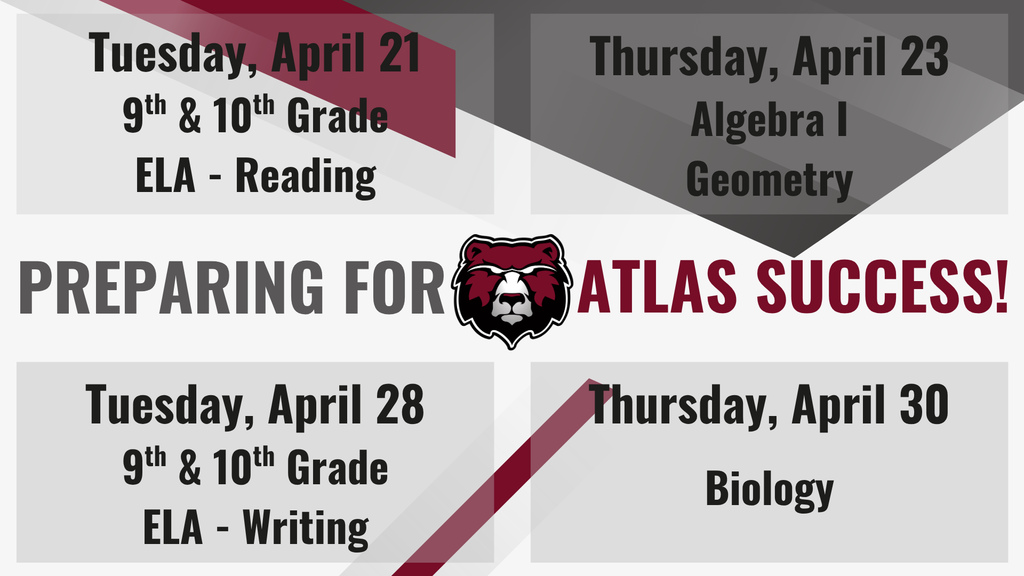 Tuesday, April 21
9th & 10th Grade
ELA - Reading

Thursday, April 23
Algebra I
Geometry

PREPARING FOR ATLAS SUCCESS!

Tuesday, April 28
9th & 10th Grade
ELA - Writing

Thursday, April 30
Biology